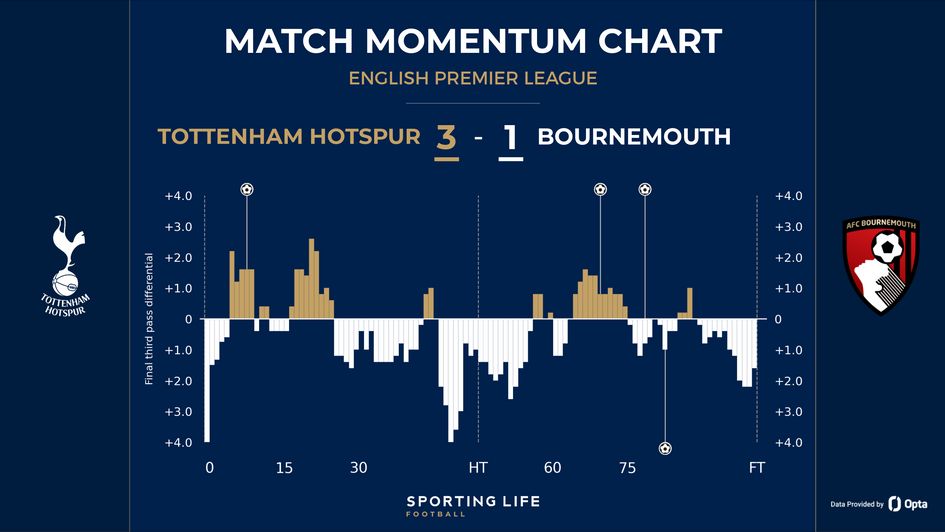 MATCH MOMENTUM CHART

ENGLISH PREMIER LEAGUE

TOTTENHAM HOTSPUR 3 - 1 BOURNEMOUTH

TOTTENHAM HOTSPUR

AFC BOURNEMOUTH

Final third pass differential

+4.0
+3.0
+2.0
+1.0
0
+1.0
+2.0
+3.0
+4.0

+4.0
+3.0
+2.0
+1.0
0
+1.0
+2.0
+3.0
+4.0

0 15 30 HT 60 75 FT

SPORTING LIFE
FOOTBALL

Data Provided by Opta